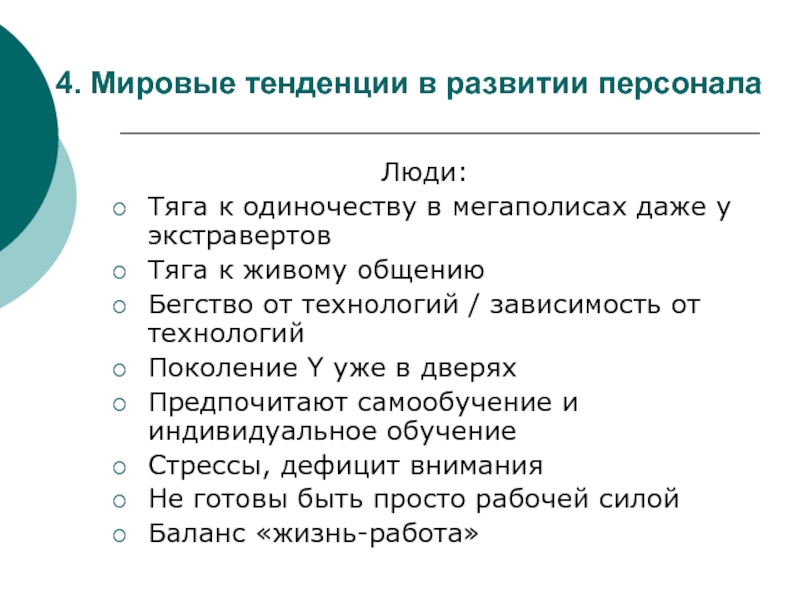 4. Мировые тенденции в развитии персонала

Люди:

○ Тяга к одиночеству в мегаполисах даже у экстравертов
○ Тяга к живому общению
○ Бегство от технологий / зависимость от технологий
○ Поколение Y уже в дверях
○ Предпочитают самообучение и индивидуальное обучение
○ Стрессы, дефицит внимания
○ Не готовы быть просто рабочей силой
○ Баланс «жизнь-работа»